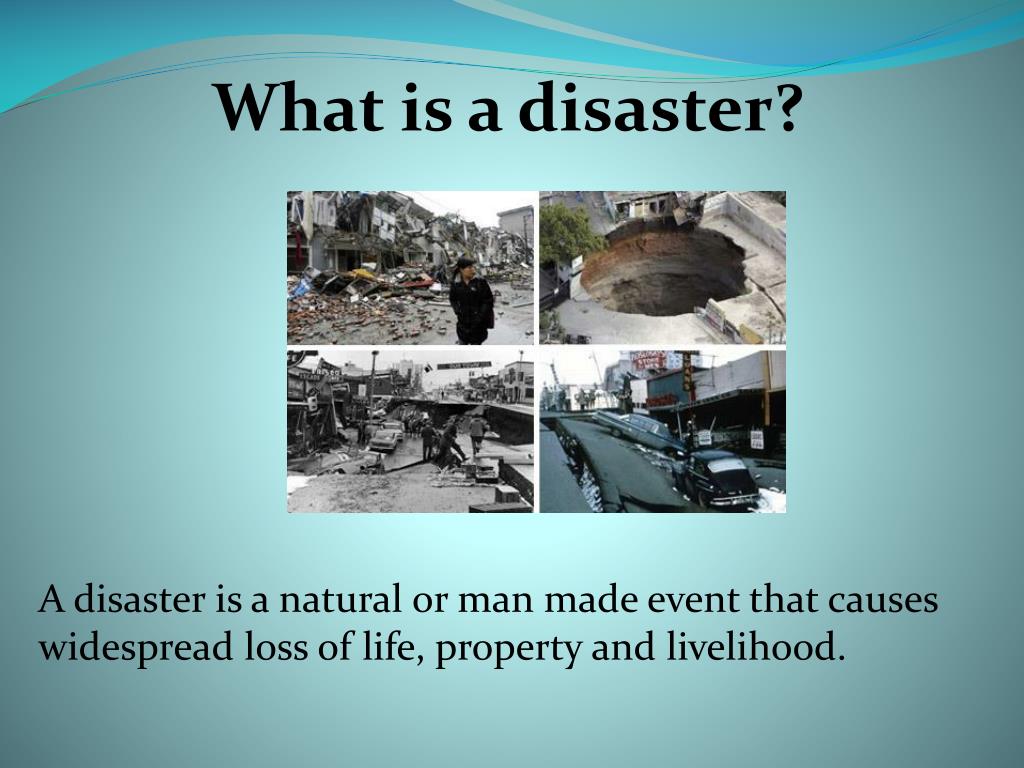 What is a disaster?

A disaster is a natural or man made event that causes widespread loss of life, property and livelihood.